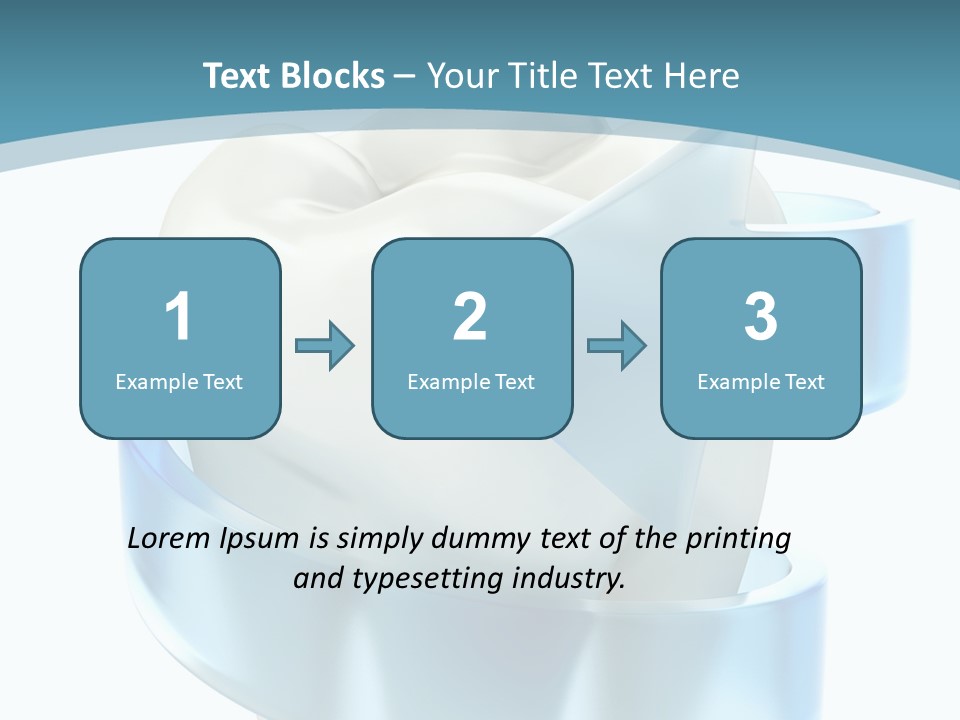 Text Blocks – Your Title Text Here

1
Example Text

2
Example Text

3
Example Text

Lorem Ipsum is simply dummy text of the printing and typesetting industry.